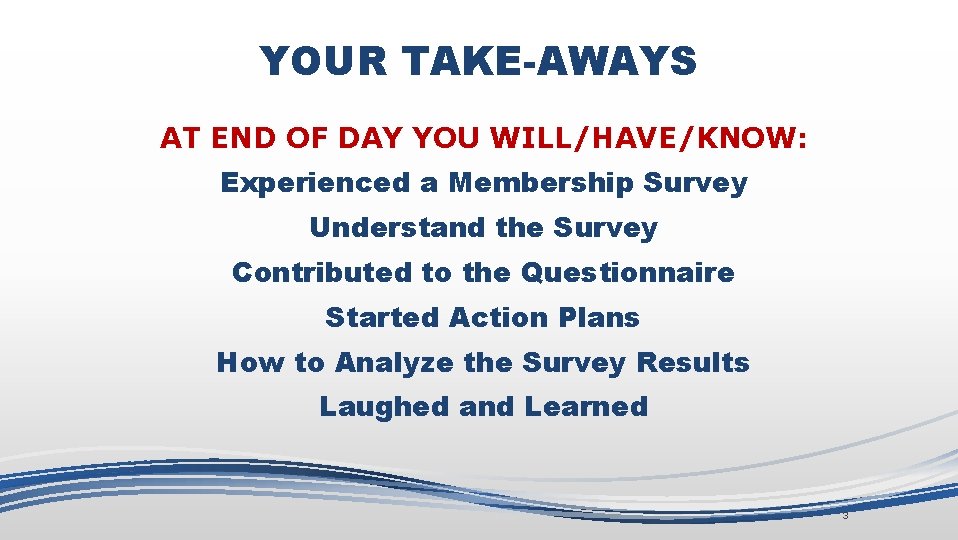 YOUR TAKE-AWAYS

AT END OF DAY YOU WILL/HAVE/KNOW:

Experienced a Membership Survey

Understand the Survey

Contributed to the Questionnaire

Started Action Plans

How to Analyze the Survey Results

Laughed and Learned

3